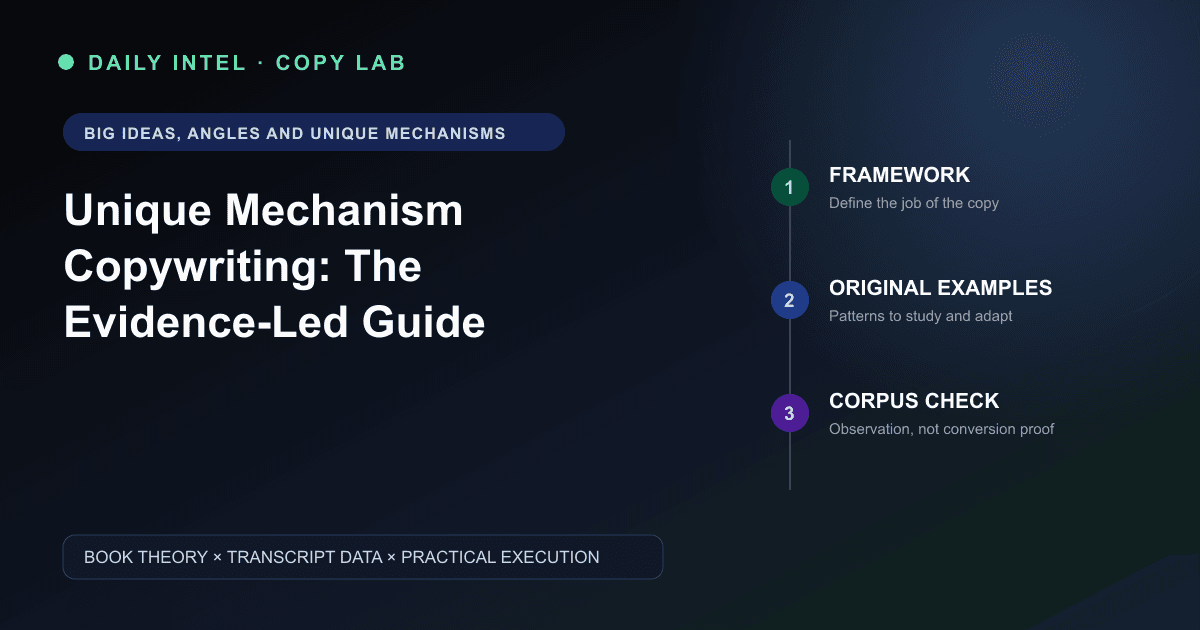 DAILY INTEL · COPY LAB

BIG IDEAS, ANGLES AND UNIQUE MECHANISMS

Unique Mechanism Copywriting: The Evidence-Led Guide

1 FRAMEWORK
Define the job of the copy

2 ORIGINAL EXAMPLES
Patterns to study and adapt

3 CORPUS CHECK
Observation, not conversion proof

BOOK THEORY × TRANSCRIPT DATA × PRACTICAL EXECUTION